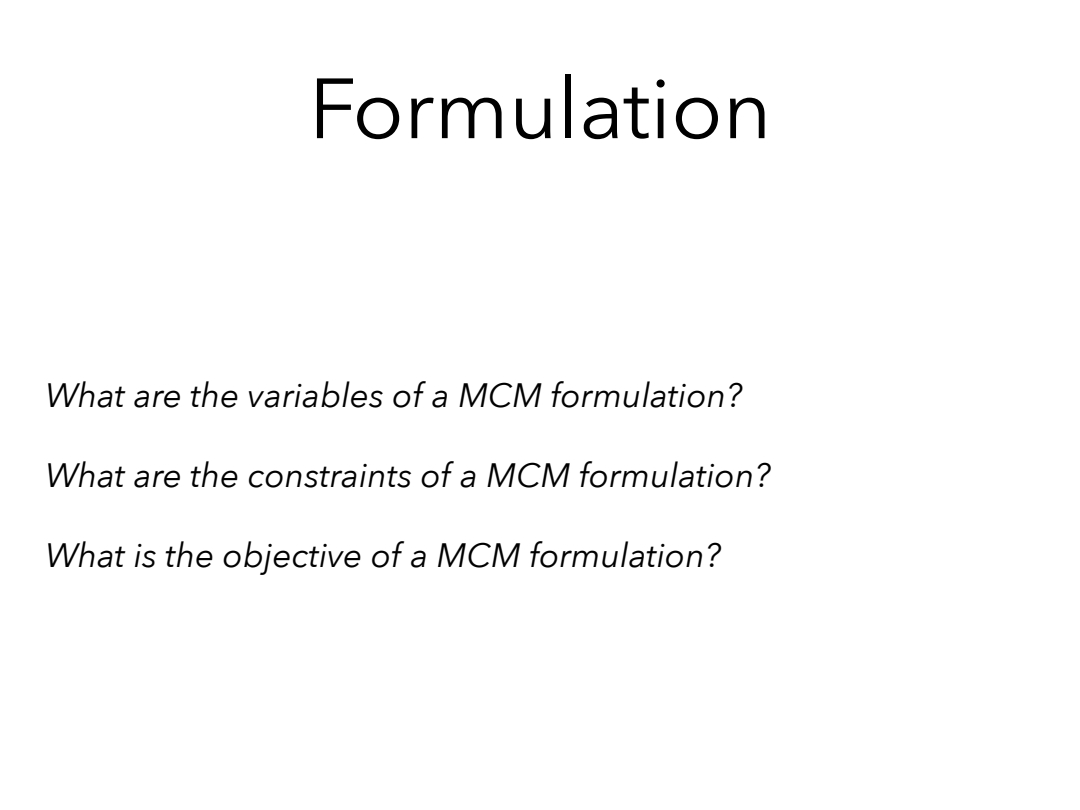 Formulation

What are the variables of a MCM formulation?

What are the constraints of a MCM formulation?

What is the objective of a MCM formulation?